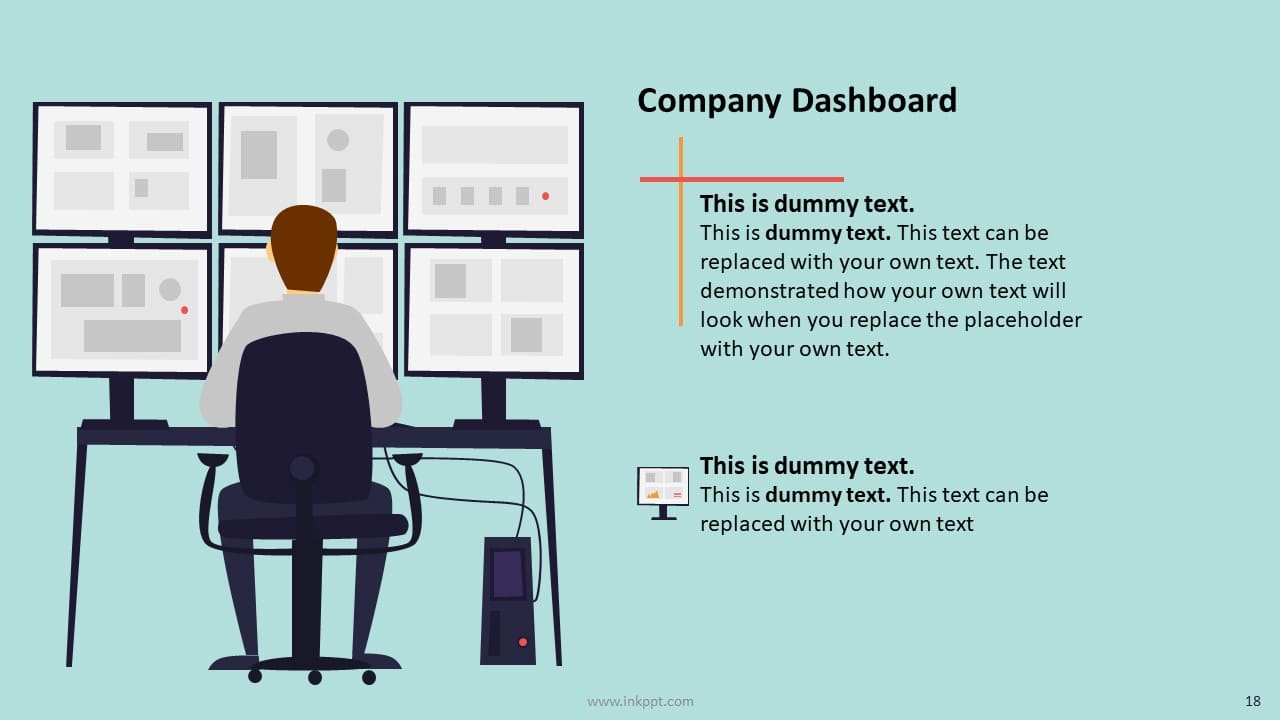 Company Dashboard

This is dummy text.
This is dummy text. This text can be replaced with your own text. The text demonstrated how your own text will look when you replace the placeholder with your own text.

This is dummy text.
This is dummy text. This text can be replaced with your own text

www.inkppt.com

18